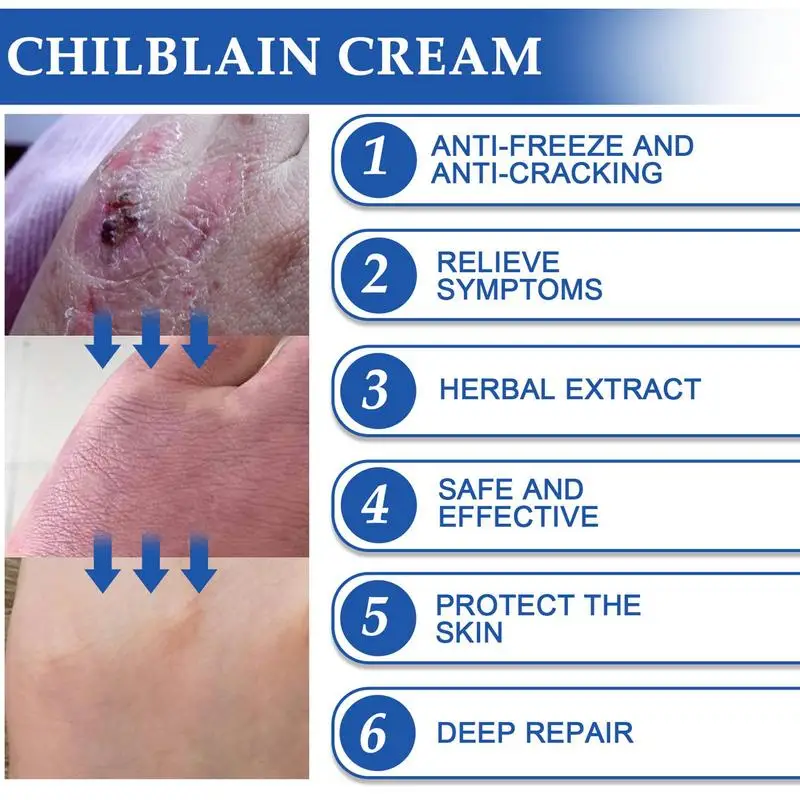 CHILBLAIN CREAM

1 ANTI-FREEZE AND ANTI-CRACKING

2 RELIEVE SYMPTOMS

3 HERBAL EXTRACT

4 SAFE AND EFFECTIVE

5 PROTECT THE SKIN

6 DEEP REPAIR